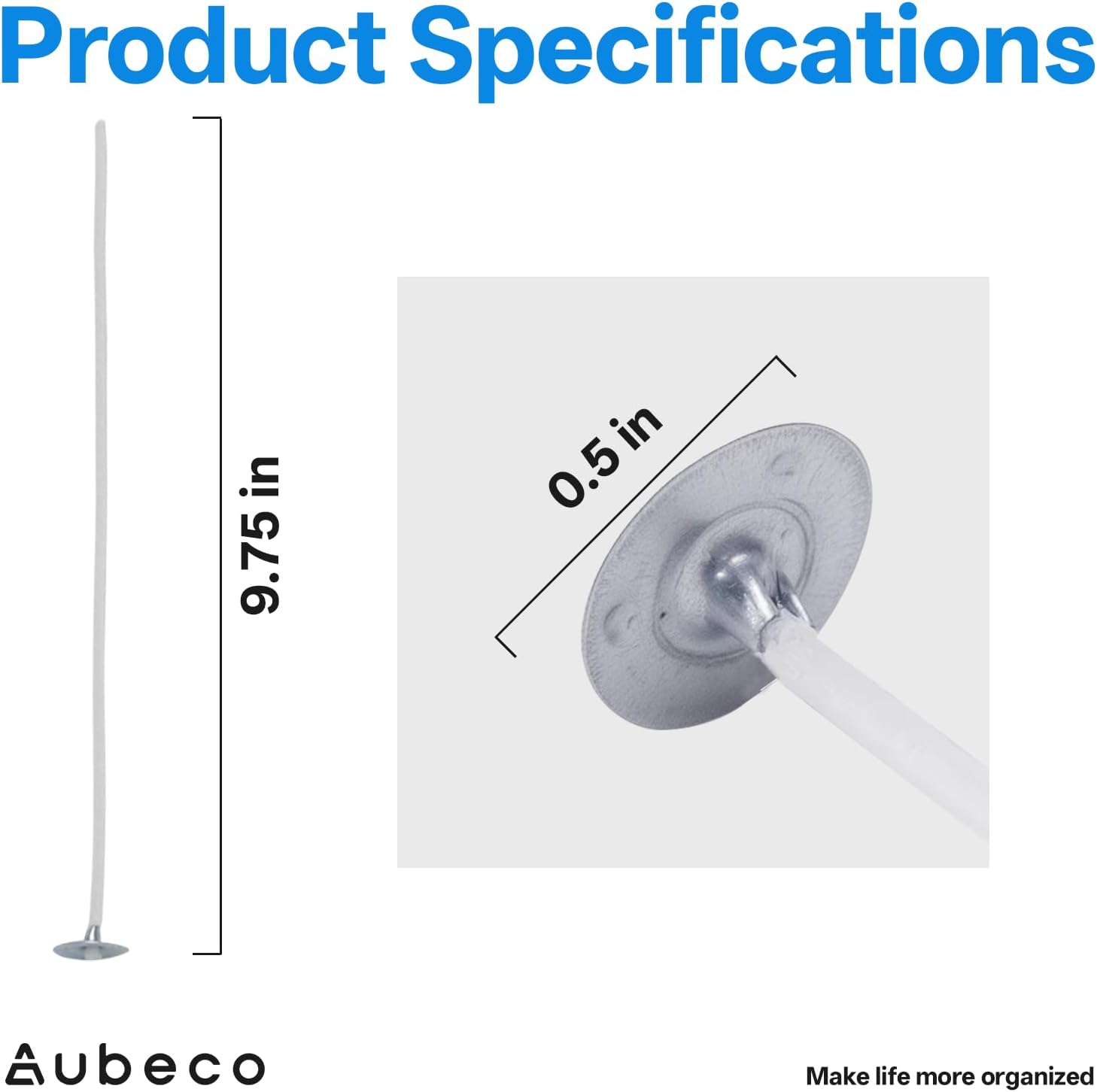 Product Specifications

9.75 in

0.5 in

Aubeco

Make life more organized